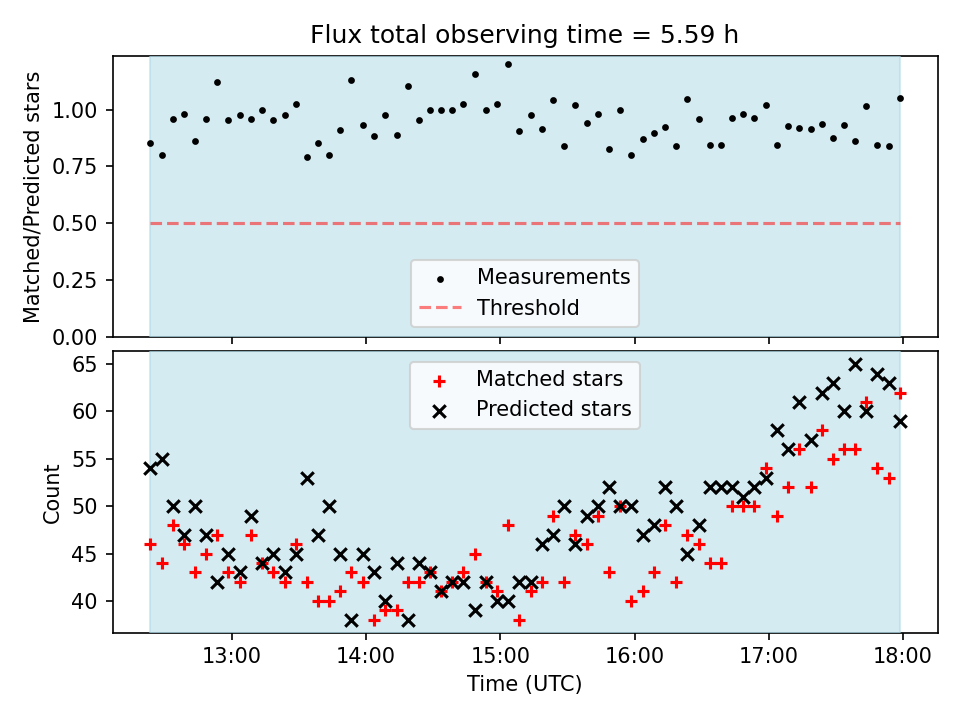 Flux total observing time = 5.59 h

Matched/Predicted stars

1.00
0.75
0.50
0.25
0.00

Measurements
Threshold

Matched stars
Predicted stars

Count

65
60
55
50
45
40

13:00
14:00
15:00
16:00
17:00
18:00

Time (UTC)